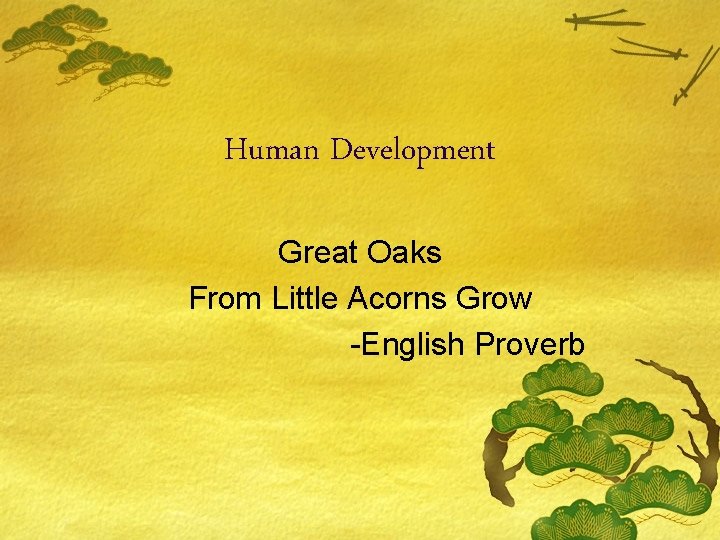 Human Development

Great Oaks
From Little Acorns Grow
-English Proverb